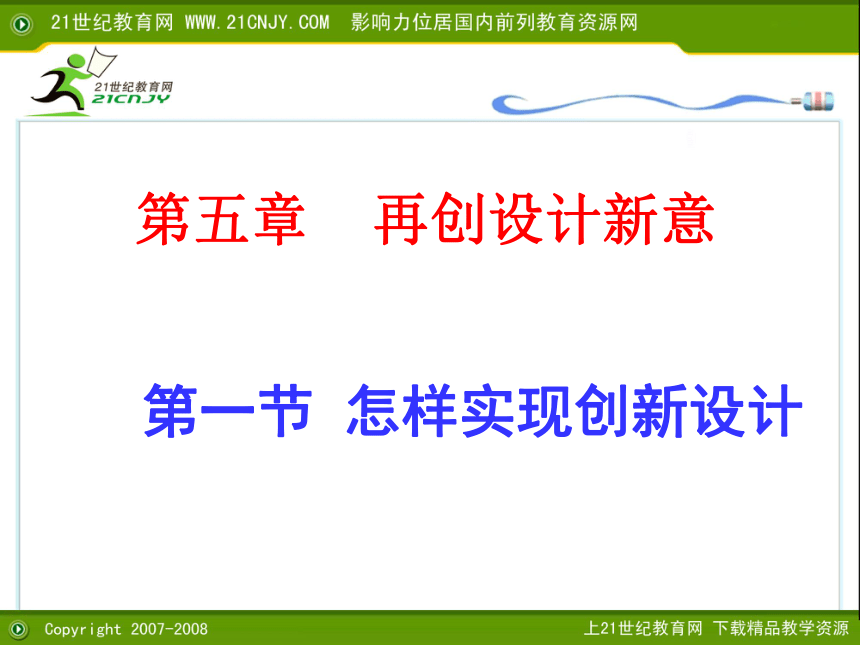 21世纪教育网 WWW.21CNJY.COM 影响力位居国内前列教育资源网

21世纪教育网
21CNJY

第五章 再创设计新意

第一节 怎样实现创新设计

Copyright 2007-2008

上21世纪教育网 下载精品教学资源